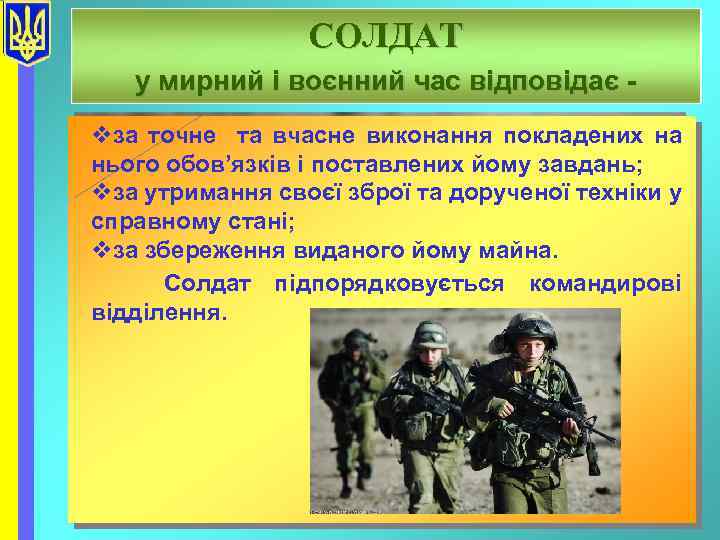 СОЛДАТ

у мирний і воєнний час відповідає -

❖за точне та вчасне виконання покладених на нього обов'язків і поставлених йому завдань;
❖за утримання своєї зброї та дорученої техніки у справному стані;
❖за збереження виданого йому майна.

Солдат підпорядковується командирові відділення.